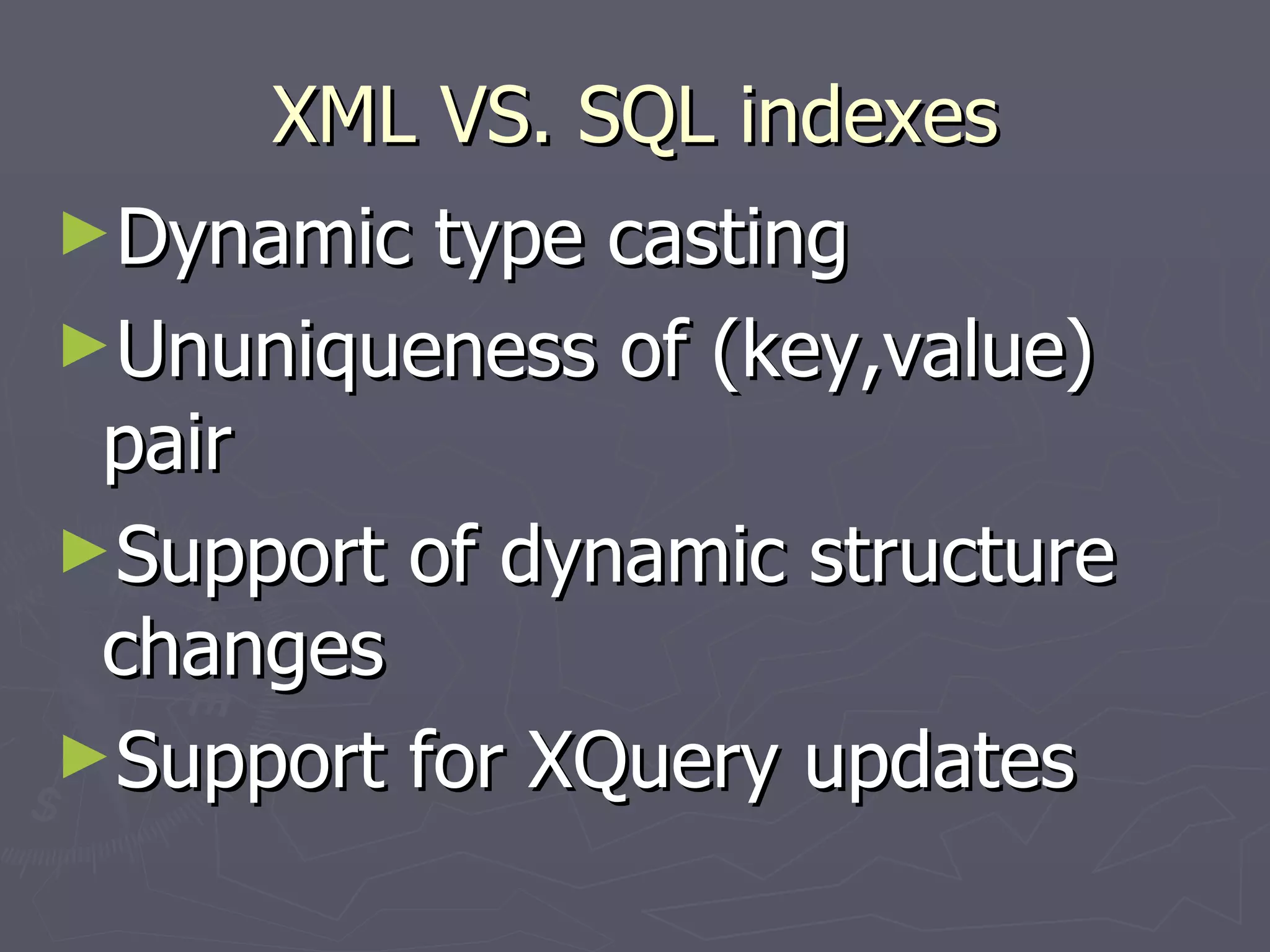 XML VS. SQL indexes

►Dynamic type casting

►Ununiqueness of (key,value) pair

►Support of dynamic structure changes

►Support for XQuery updates